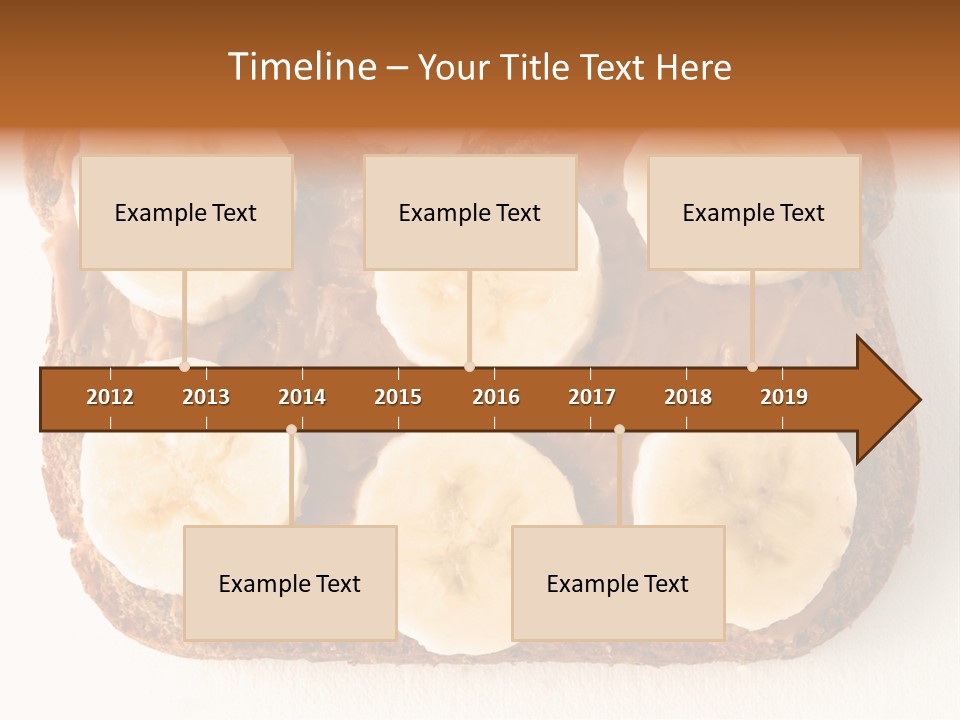 Timeline – Your Title Text Here

Example Text

Example Text

Example Text

2012 2013 2014 2015 2016 2017 2018 2019

Example Text

Example Text